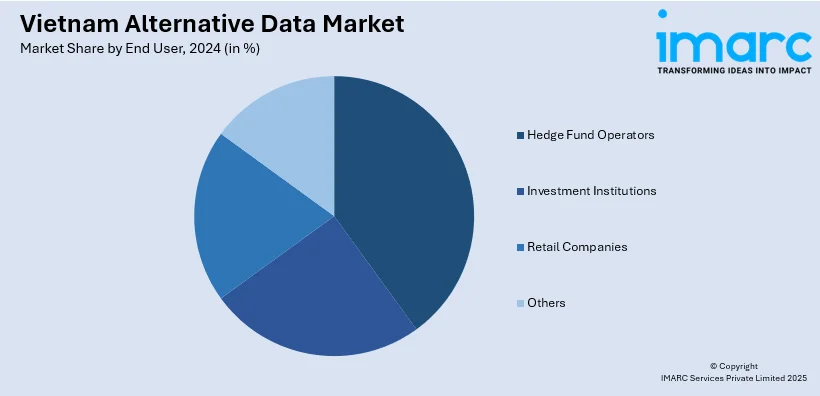 Vietnam Alternative Data Market
Market Share by End User, 2024 (in %)

imarc
TRANSFORMING IDEAS INTO IMPACT

Hedge Fund Operators
Investment Institutions
Retail Companies
Others

© Copyright
IMARC Services Private Limited 2025